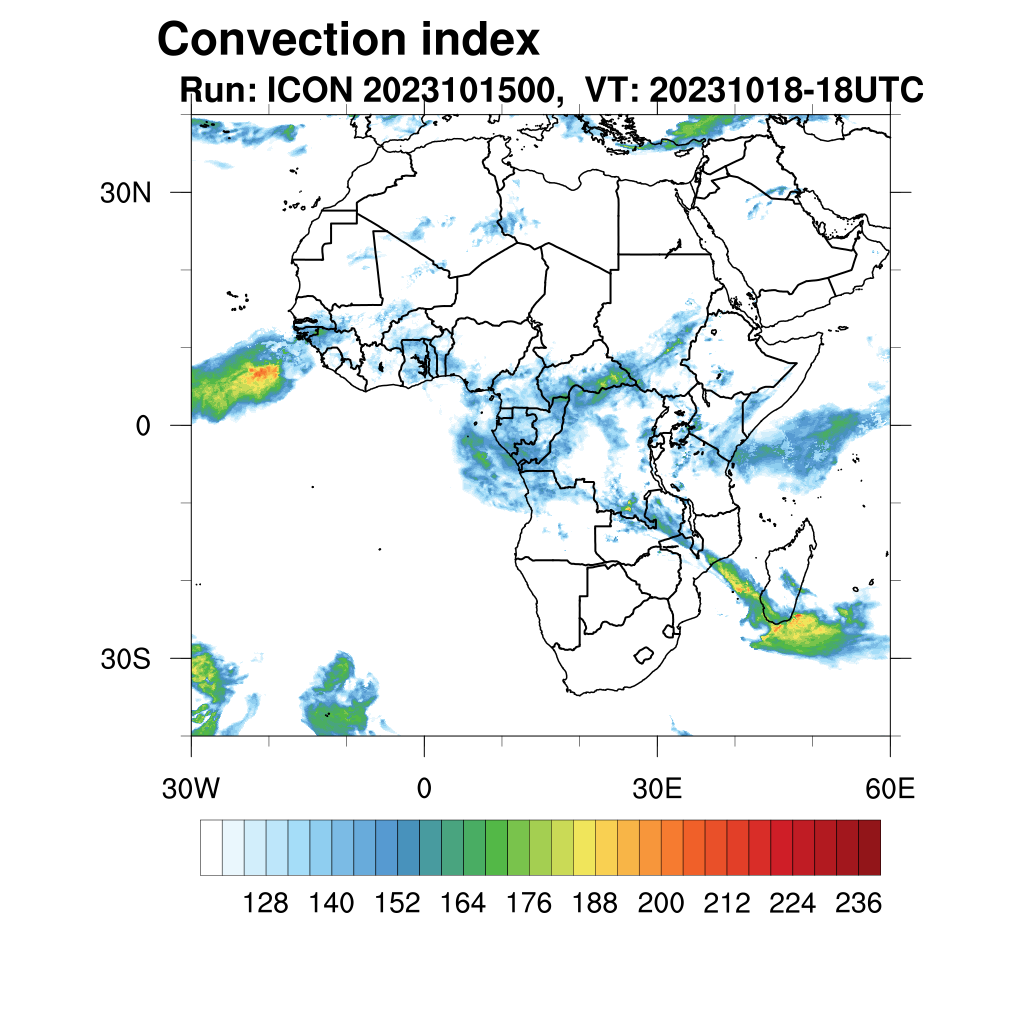 Convection index
Run: ICON 2023101500, VT: 20231018-18UTC

30N
0
30S
30W
0
30E
60E

128 140 152 164 176 188 200 212 224 236